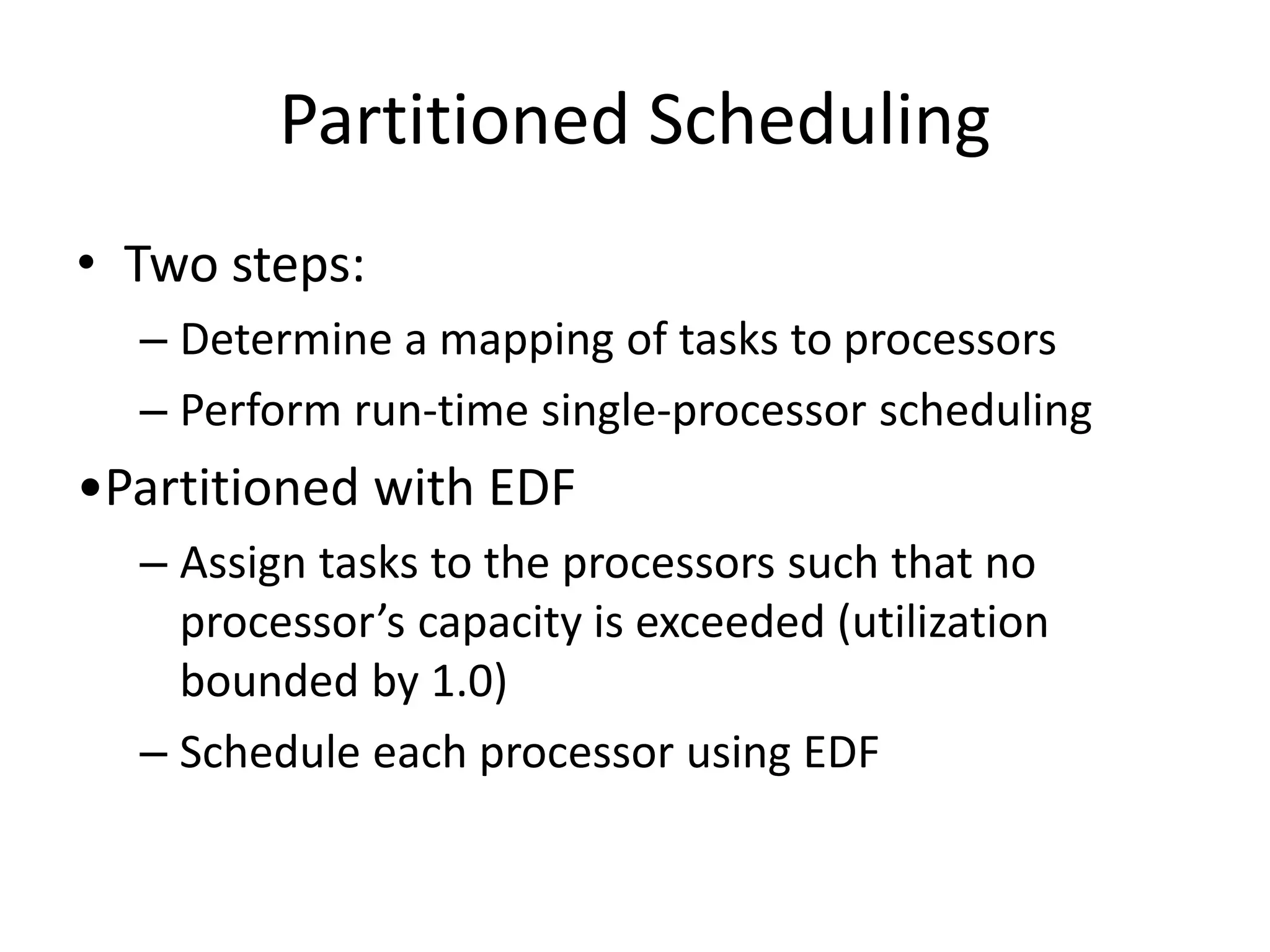 Partitioned Scheduling

• Two steps:
– Determine a mapping of tasks to processors
– Perform run-time single-processor scheduling

•Partitioned with EDF
– Assign tasks to the processors such that no processor’s capacity is exceeded (utilization bounded by 1.0)
– Schedule each processor using EDF